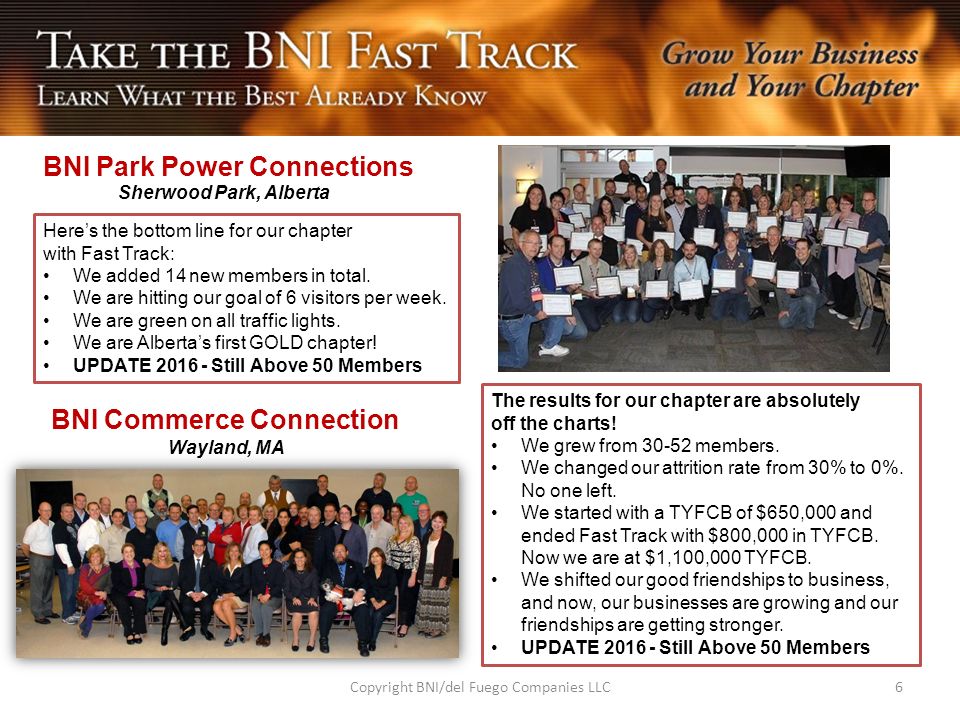 TAKE THE BNI FAST TRACK
LEARN WHAT THE BEST ALREADY KNOW

Grow Your Business and Your Chapter

BNI Park Power Connections
Sherwood Park, Alberta

Here's the bottom line for our chapter with Fast Track:
• We added 14 new members in total.
• We are hitting our goal of 6 visitors per week.
• We are green on all traffic lights.
• We are Alberta's first GOLD chapter!
• UPDATE 2016 - Still Above 50 Members

BNI Commerce Connection
Wayland, MA

The results for our chapter are absolutely off the charts!
• We grew from 30-52 members.
• We changed our attrition rate from 30% to 0%. No one left.
• We started with a TYFCB of $650,000 and ended Fast Track with $800,000 in TYFCB. Now we are at $1,100,000 TYFCB.
• We shifted our good friendships to business, and now, our businesses are growing and our friendships are getting stronger.
• UPDATE 2016 - Still Above 50 Members

Copyright BNI/del Fuego Companies LLC

6